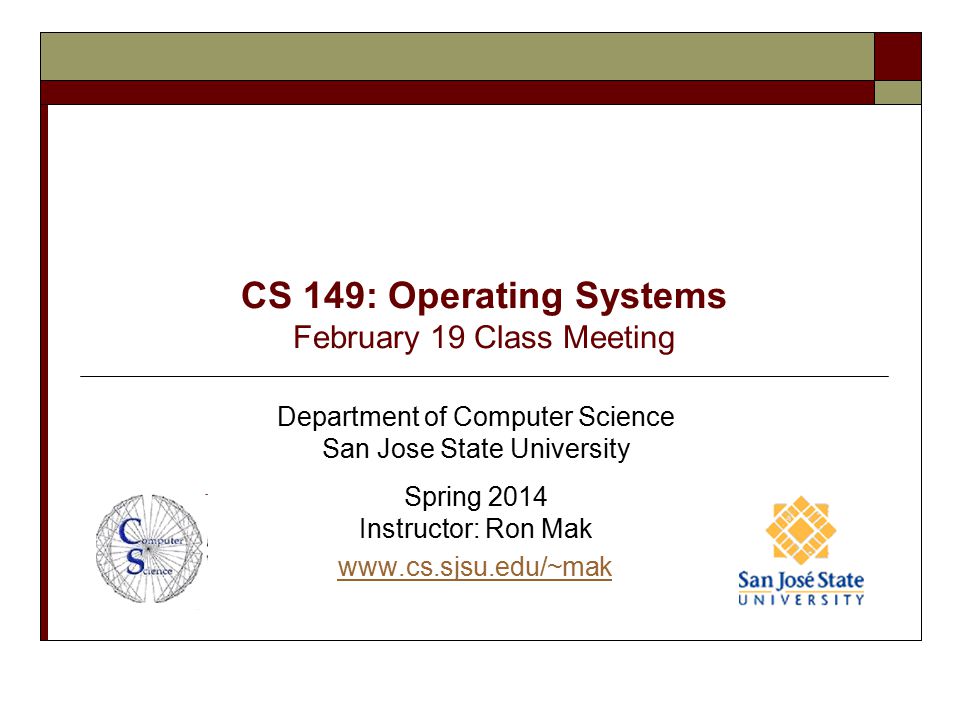 CS 149: Operating Systems
February 19 Class Meeting

Department of Computer Science
San Jose State University

Spring 2014
Instructor: Ron Mak
www.cs.sjsu.edu/~mak

Computer Science

San José State
UNIVERSITY